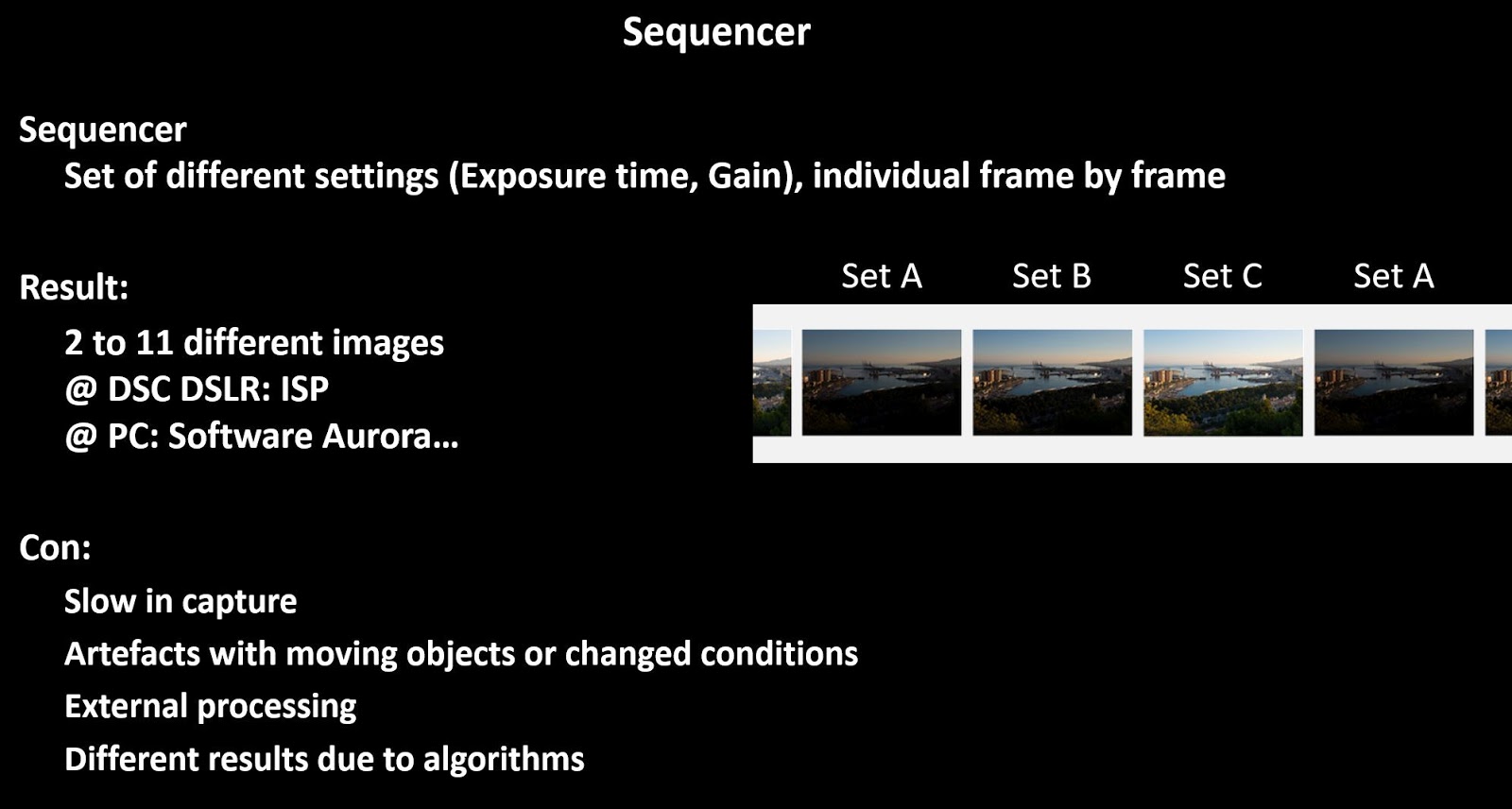 Sequencer

Sequencer
Set of different settings (Exposure time, Gain), individual frame by frame

Result:
2 to 11 different images
@ DSC DSLR: ISP
@ PC: Software Aurora…

Set A Set B Set C Set A

Con:
Slow in capture
Artefacts with moving objects or changed conditions
External processing
Different results due to algorithms